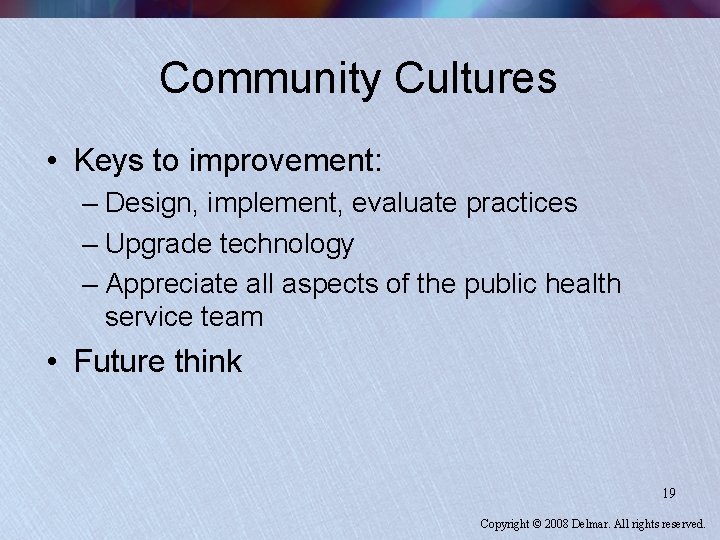 Community Cultures

• Keys to improvement:
– Design, implement, evaluate practices
– Upgrade technology
– Appreciate all aspects of the public health service team

• Future think

19

Copyright © 2008 Delmar. All rights reserved.